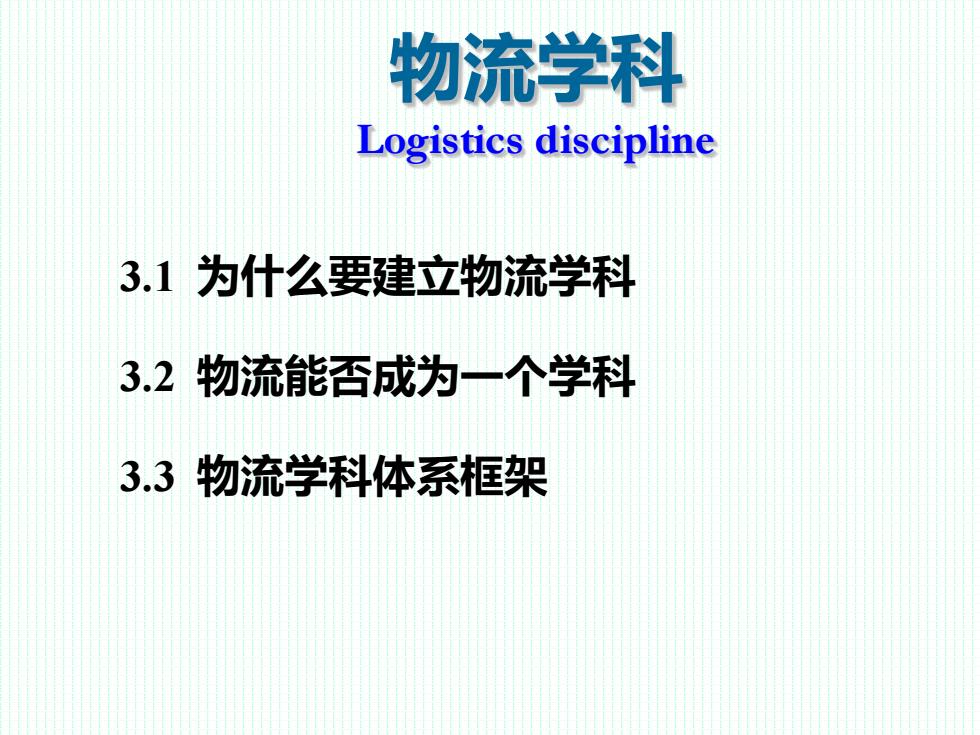 物流学科
Logistics discipline

3.1 为什么要建立物流学科

3.2 物流能否成为一个学科

3.3 物流学科体系框架